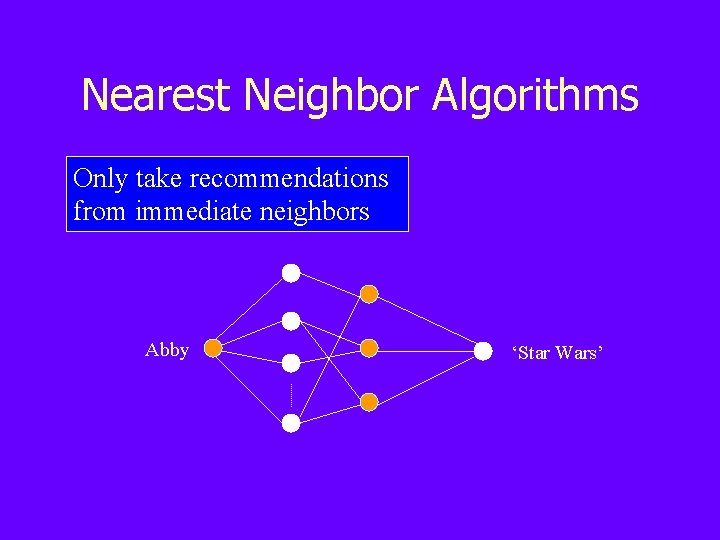 Nearest Neighbor Algorithms

Only take recommendations from immediate neighbors

Abby

‘Star Wars’